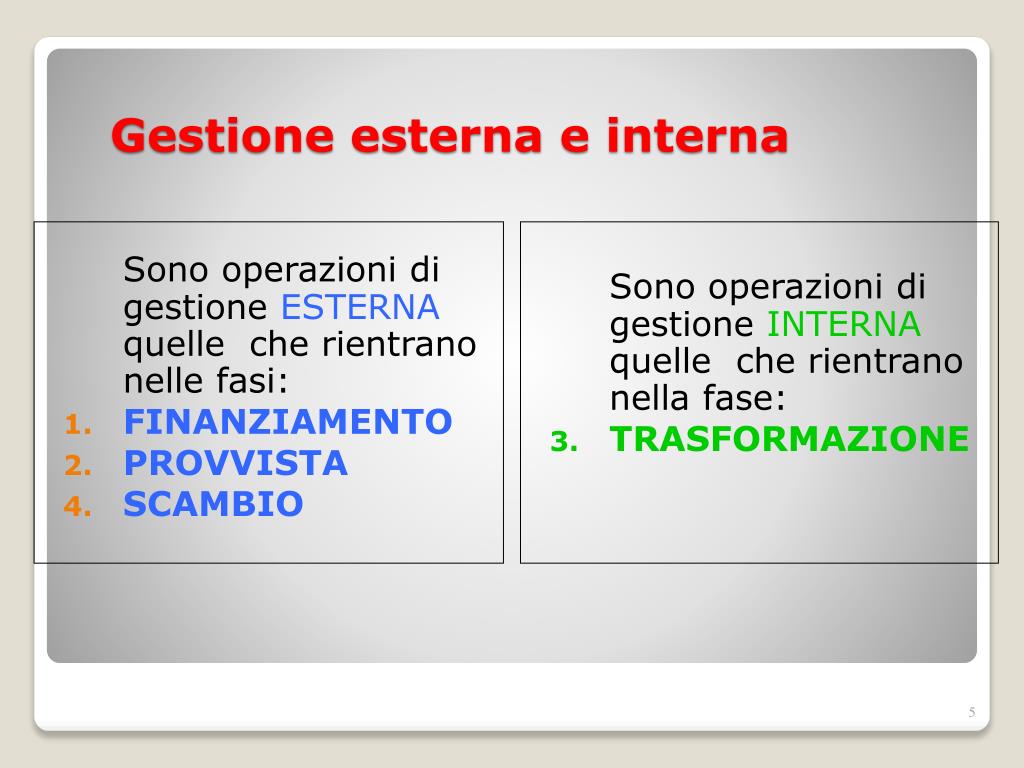 Gestione esterna e interna

Sono operazioni di gestione ESTERNA quelle che rientrano nelle fasi:

1. FINANZIAMENTO
2. PROVVISTA
4. SCAMBIO

Sono operazioni di gestione INTERNA quelle che rientrano nella fase:

3. TRASFORMAZIONE

5